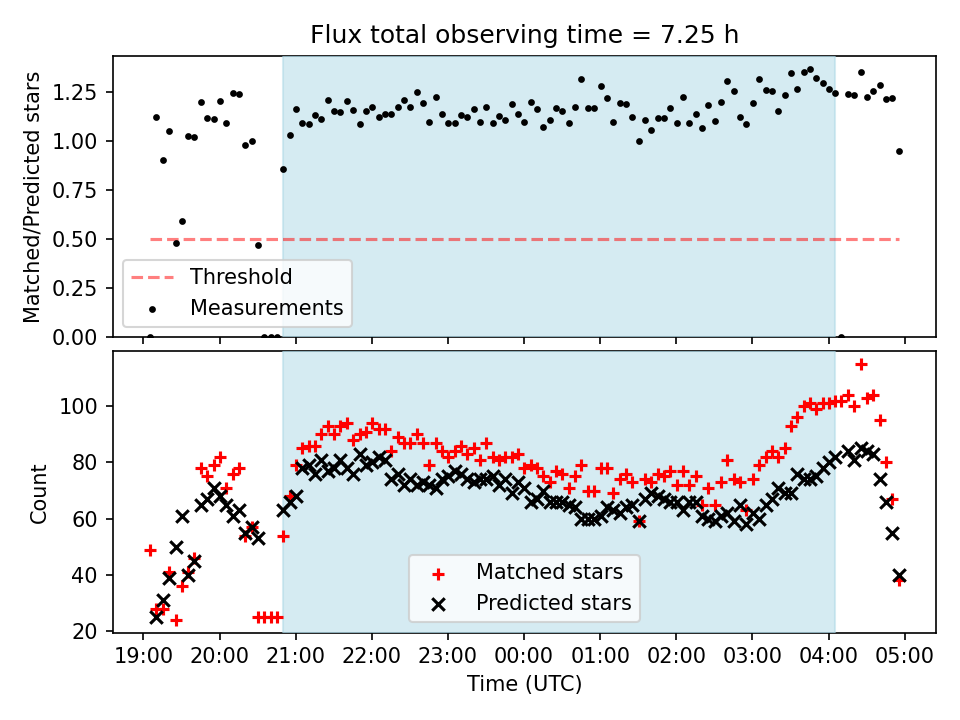 Flux total observing time = 7.25 h

Matched/Predicted stars

1.25
1.00
0.75
0.50
0.25
0.00

Threshold
Measurements

Count

100
80
60
40
20

Matched stars
Predicted stars

19:00 20:00 21:00 22:00 23:00 00:00 01:00 02:00 03:00 04:00 05:00

Time (UTC)